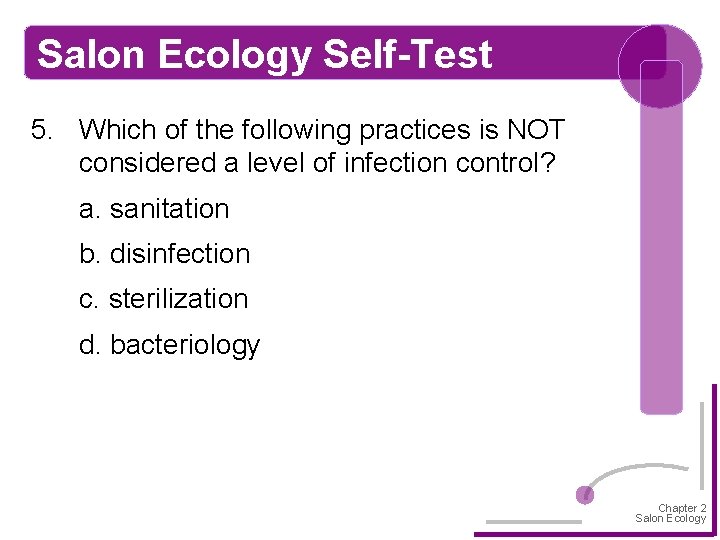 Salon Ecology Self-Test

5. Which of the following practices is NOT considered a level of infection control?

a. sanitation

b. disinfection

c. sterilization

d. bacteriology

Chapter 2
Salon Ecology